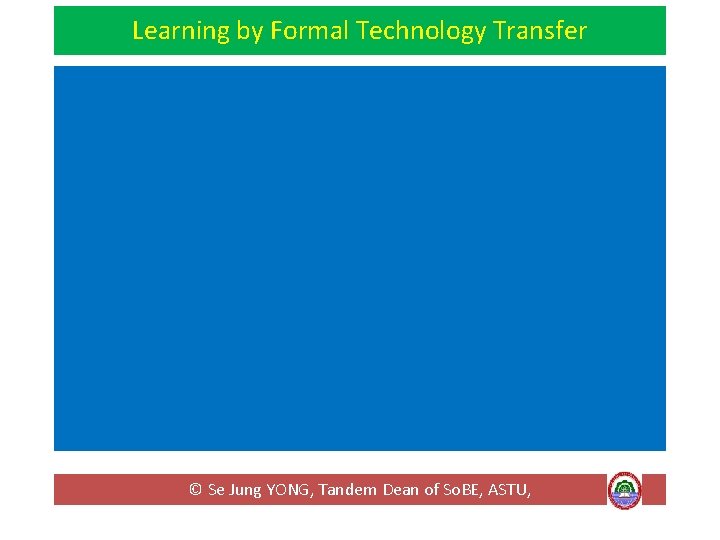 Learning by Formal Technology Transfer

© Se Jung YONG, Tandem Dean of SoBE, ASTU,